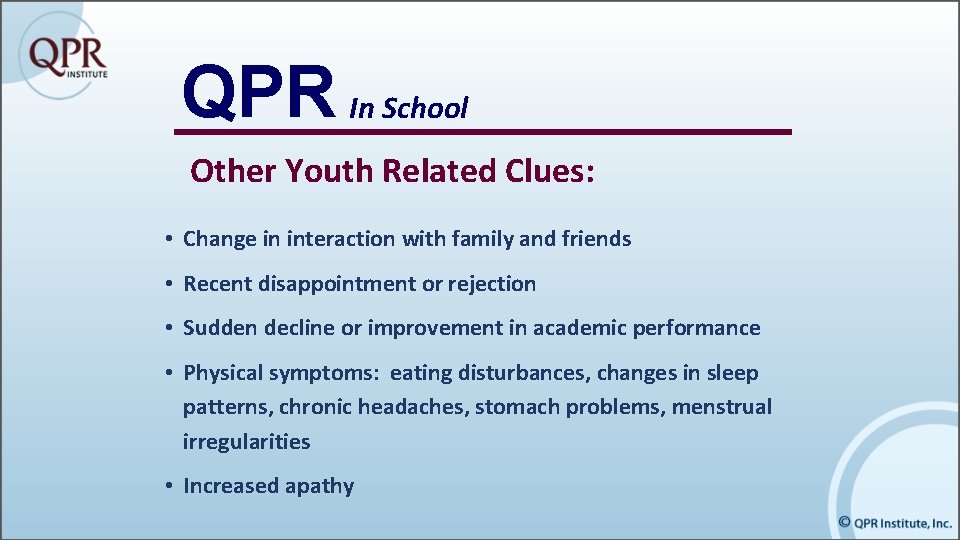 QPR INSTITUTE

QPR In School

Other Youth Related Clues:

• Change in interaction with family and friends

• Recent disappointment or rejection

• Sudden decline or improvement in academic performance

• Physical symptoms: eating disturbances, changes in sleep patterns, chronic headaches, stomach problems, menstrual irregularities

• Increased apathy

© QPR Institute, Inc.